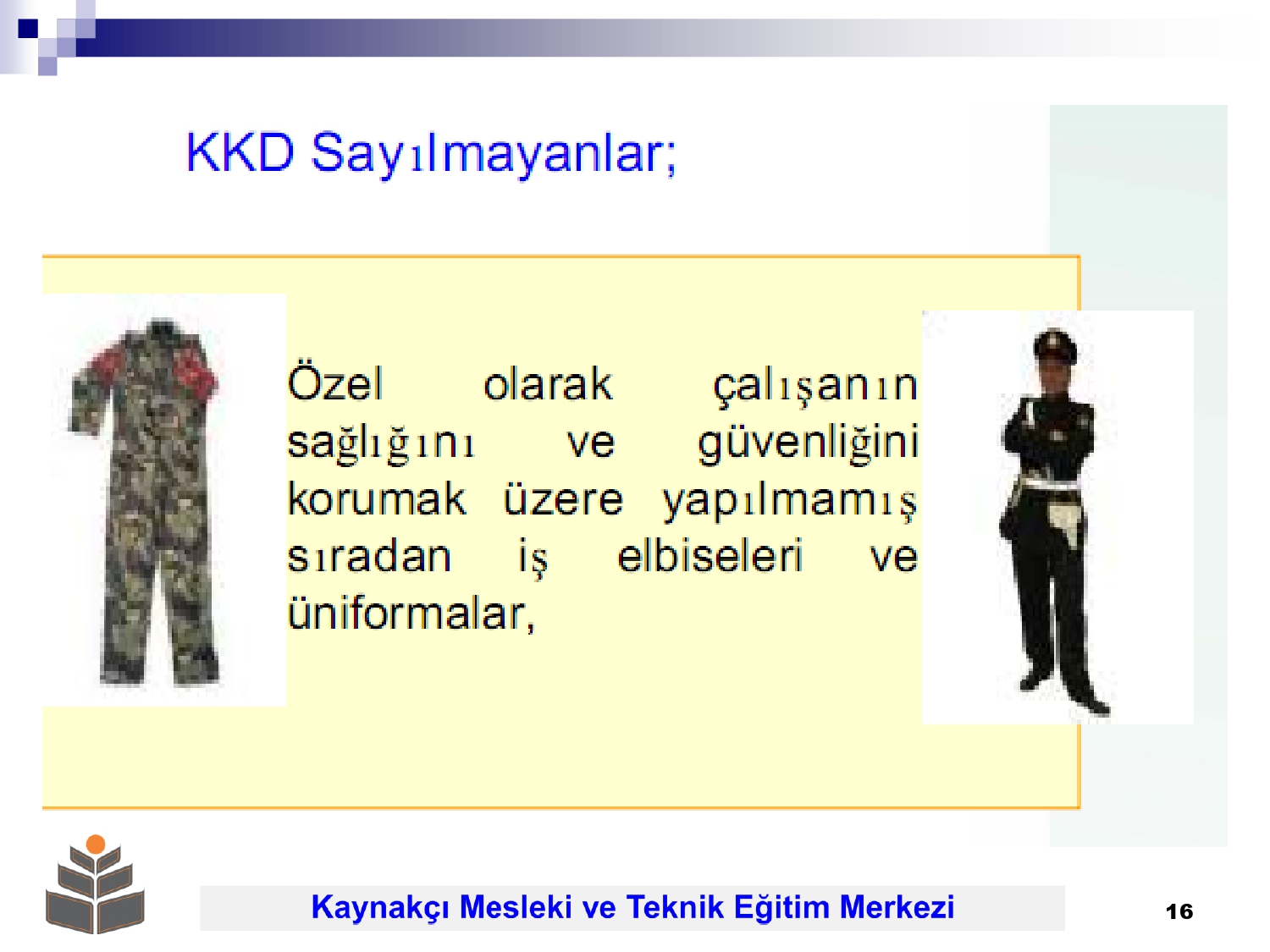 KKD Sayılmayanlar;

Özel olarak çalışanın sağlığını ve güvenliğini korumak üzere yapılmamış sıradan iş elbiseleri ve üniformalar,

Kaynakçı Mesleki ve Teknik Eğitim Merkezi

16